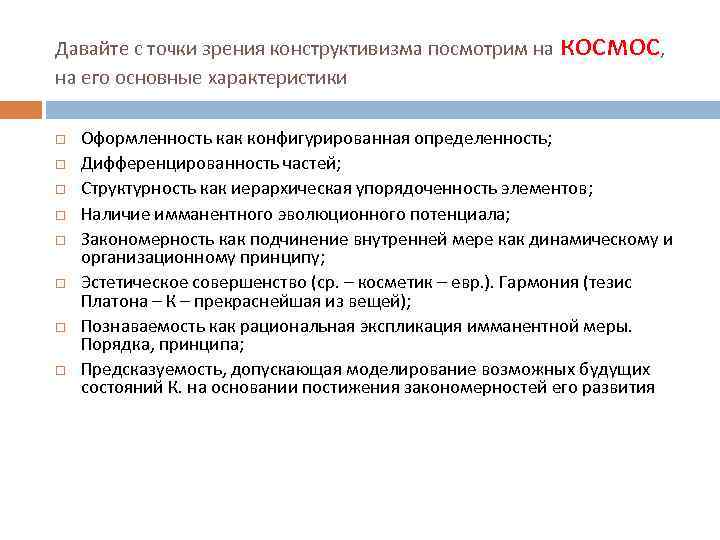 Давайте с точки зрения конструктивизма посмотрим на КОСМОС, на его основные характеристики

□ Оформленность как конфигурированная определенность;
□ Дифференцированность частей;
□ Структурность как иерархическая упорядоченность элементов;
□ Наличие имманентного эволюционного потенциала;
□ Закономерность как подчинение внутренней мере как динамическому и организационному принципу;
□ Эстетическое совершенство (ср. – косметик – евр.). Гармония (тезис Платона – К – прекраснейшая из вещей);
□ Познаваемость как рациональная экспликация имманентной меры. Порядка, принципа;
□ Предсказуемость, допускающая моделирование возможных будущих состояний К. на основании постижения закономерностей его развития